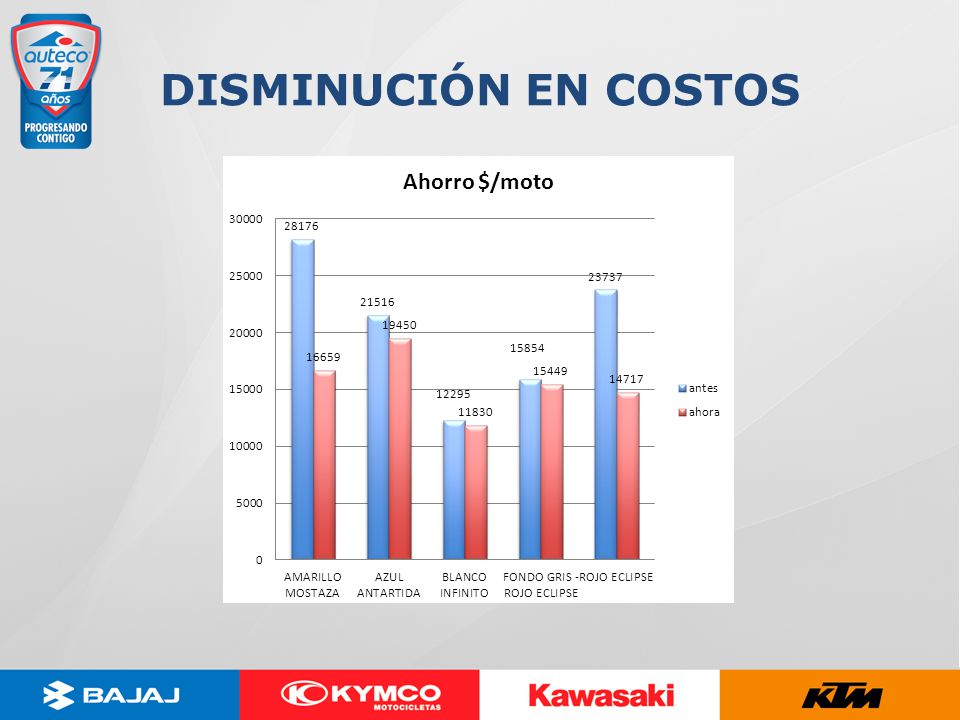 auteco 71 años PROGRESANDO CONTIGO

DISMINUCIÓN EN COSTOS

Ahorro $/moto

30000
25000
20000
15000
10000
5000
0

28176
16659
21516
19450
12295
11830
15854
15449
23737
14717

AMARILLO MOSTAZA
AZUL ANTARTIDA
BLANCO INFINITO
FONDO GRIS - ROJO ECLIPSE
ROJO ECLIPSE

antes
ahora

BAJAJ
KYMCO MOTOCICLETAS
Kawasaki
KTM